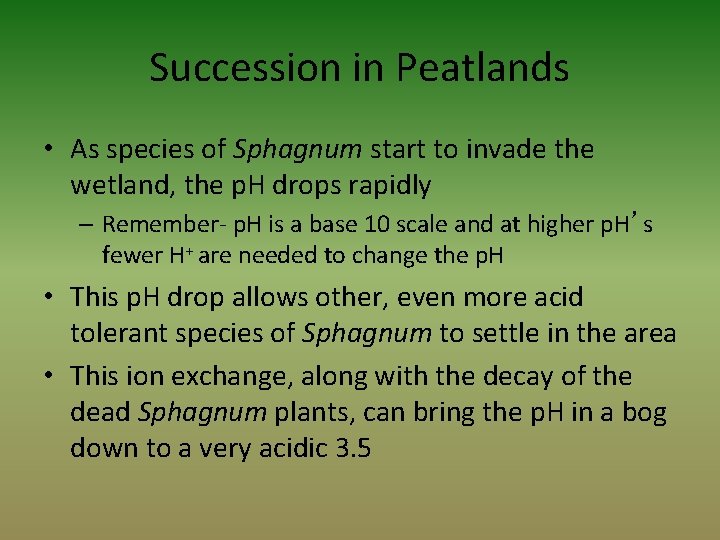 Succession in Peatlands

• As species of Sphagnum start to invade the wetland, the pH drops rapidly

– Remember- pH is a base 10 scale and at higher pH’s fewer $H^+$ are needed to change the pH

• This pH drop allows other, even more acid tolerant species of Sphagnum to settle in the area

• This ion exchange, along with the decay of the dead Sphagnum plants, can bring the pH in a bog down to a very acidic 3.5